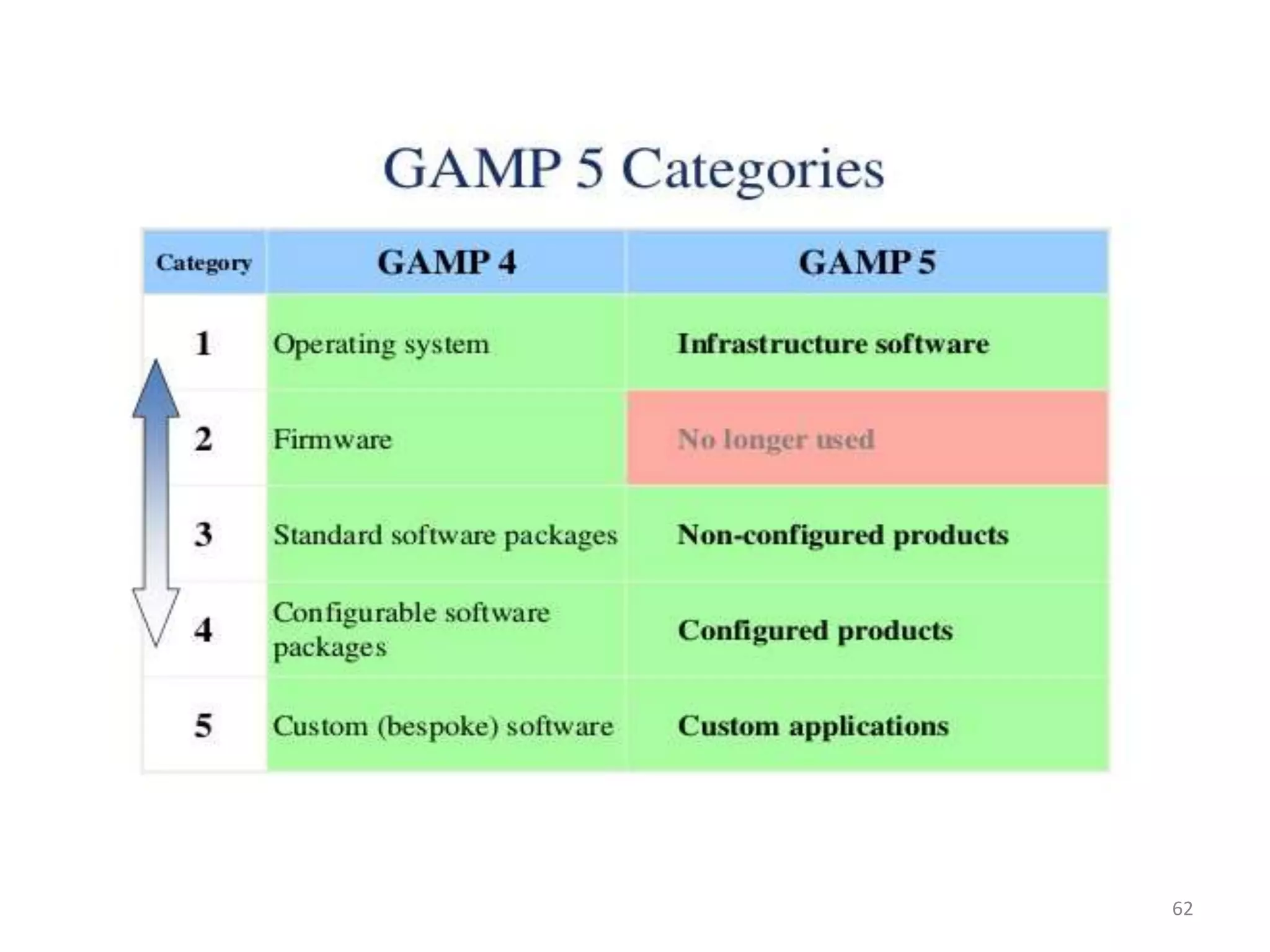 GAMP 5 Categories

| Category | GAMP 4 | GAMP 5 |
|---|---|---|
| 1 | Operating system | Infrastructure software |
| 2 | Firmware | No longer used |
| 3 | Standard software packages | Non-configured products |
| 4 | Configurable software packages | Configured products |
| 5 | Custom (bespoke) software | Custom applications |

62